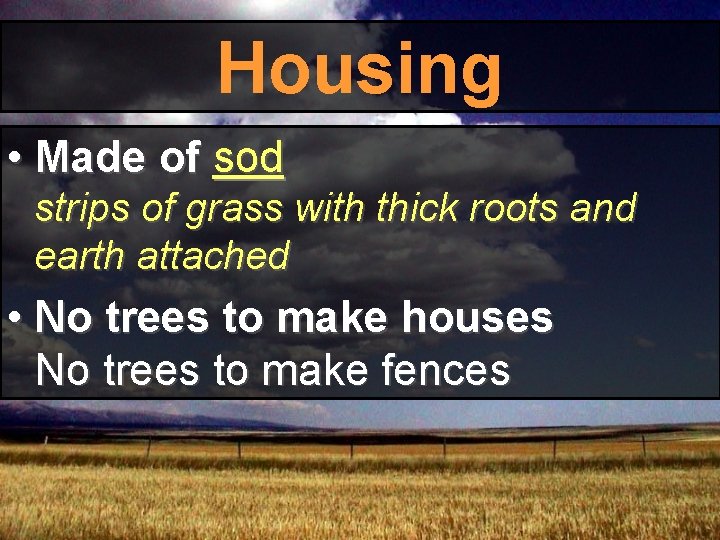 Housing

• Made of sod
strips of grass with thick roots and earth attached

• No trees to make houses
No trees to make fences